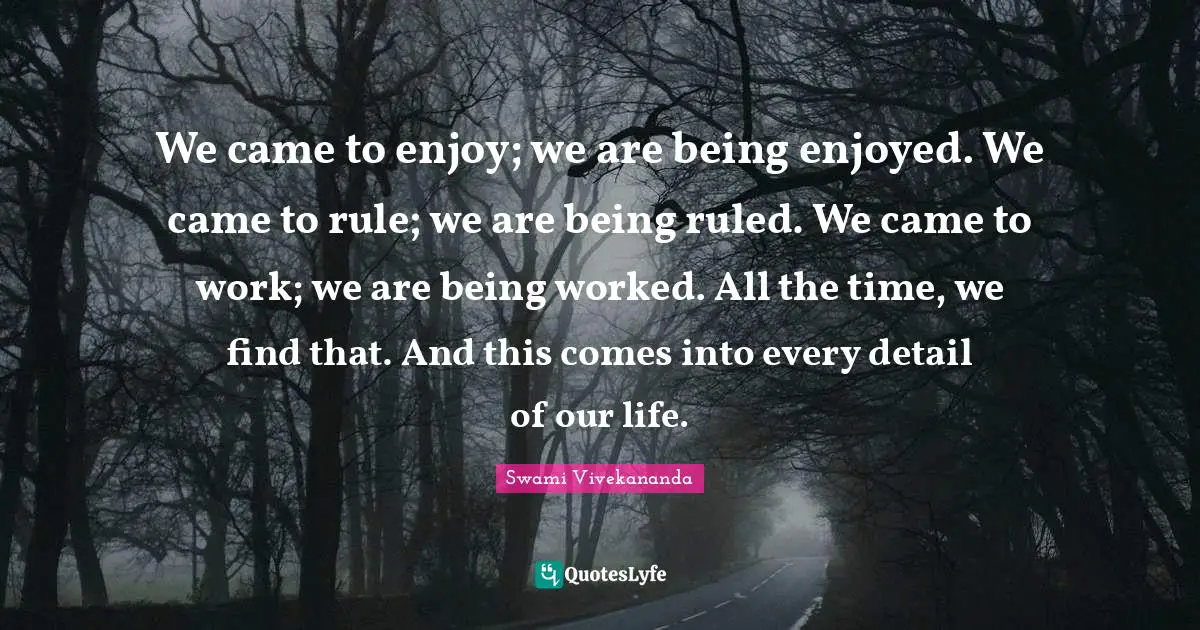 We came to enjoy; we are being enjoyed. We came to rule; we are being ruled. We came to work; we are being worked. All the time, we find that. And this comes into every detail of our life.

Swami Vivekananda

QuotesLyfe